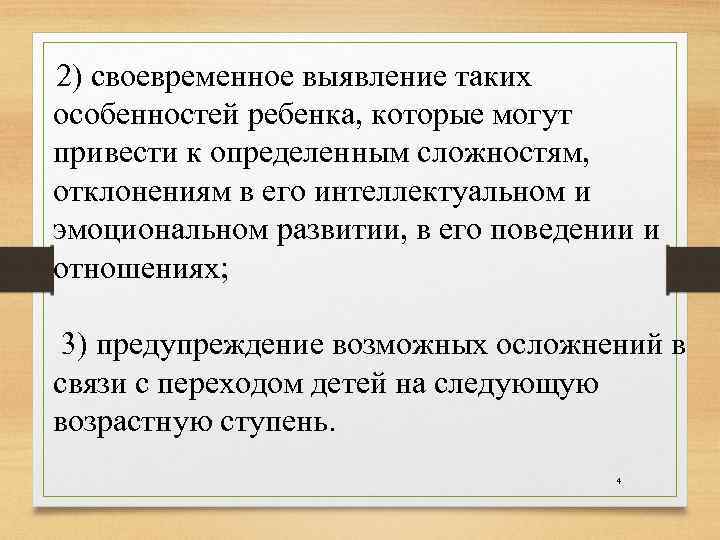 2) своевременное выявление таких особенностей ребенка, которые могут привести к определенным сложностям, отклонениям в его интеллектуальном и эмоциональном развитии, в его поведении и отношениях;

3) предупреждение возможных осложнений в связи с переходом детей на следующую возрастную ступень.

4